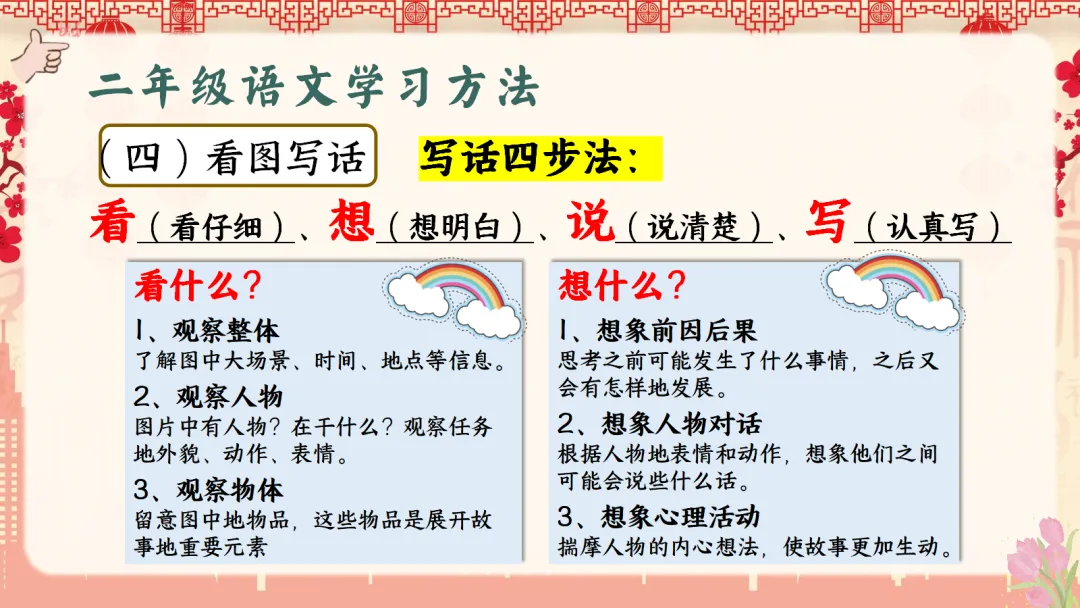 二年级语文学习方法

（四）看图写话　写话四步法：

看（看仔细）、想（想明白）、说（说清楚）、写（认真写）

看什么？

1、观察整体
了解图中大场景、时间、地点等信息。

2、观察人物
图片中有人物？在干什么？观察任务地外貌、动作、表情。

3、观察物体
留意图中地物品，这些物品是展开故事地重要元素

想什么？

1、想象前因后果
思考之前可能发生了什么事情，之后又会有怎样地发展。

2、想象人物对话
根据人物地表情和动作，想象他们之间可能会说些什么话。

3、想象心理活动
揣摩人物的内心想法，使故事更加生动。